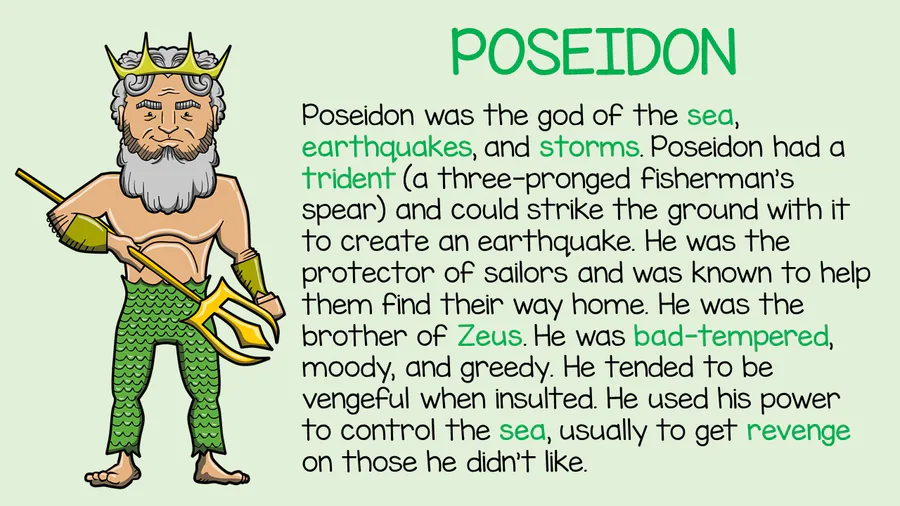 POSEIDON

Poseidon was the god of the sea, earthquakes, and storms. Poseidon had a trident (a three-pronged fisherman's spear) and could strike the ground with it to create an earthquake. He was the protector of sailors and was known to help them find their way home. He was the brother of Zeus. He was bad-tempered, moody, and greedy. He tended to be vengeful when insulted. He used his power to control the sea, usually to get revenge on those he didn't like.